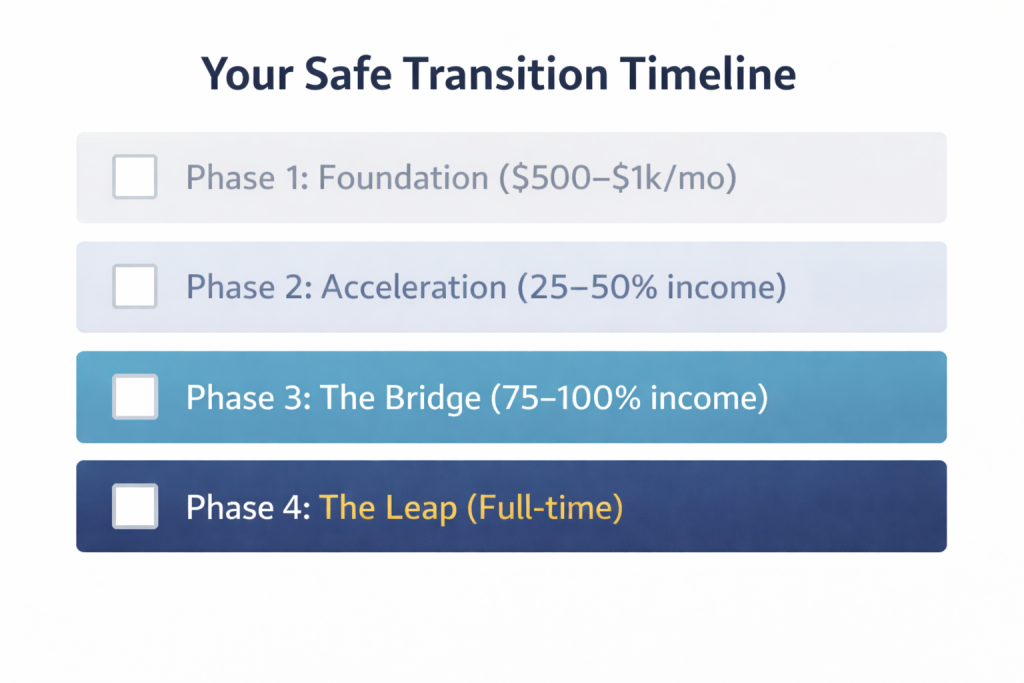 Your Safe Transition Timeline

Phase 1: Foundation (\$500–\$1k/mo)

Phase 2: Acceleration (25–50% income)

Phase 3: The Bridge (75–100% income)

Phase 4: The Leap (Full-time)